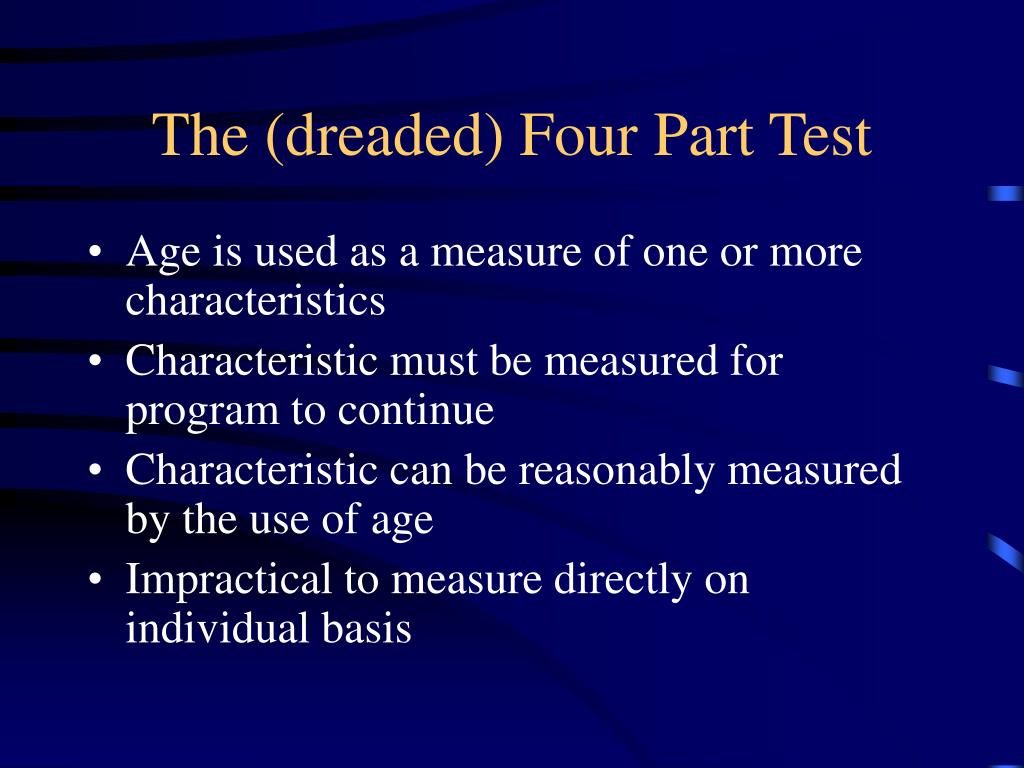 The (dreaded) Four Part Test

• Age is used as a measure of one or more characteristics
• Characteristic must be measured for program to continue
• Characteristic can be reasonably measured by the use of age
• Impractical to measure directly on individual basis